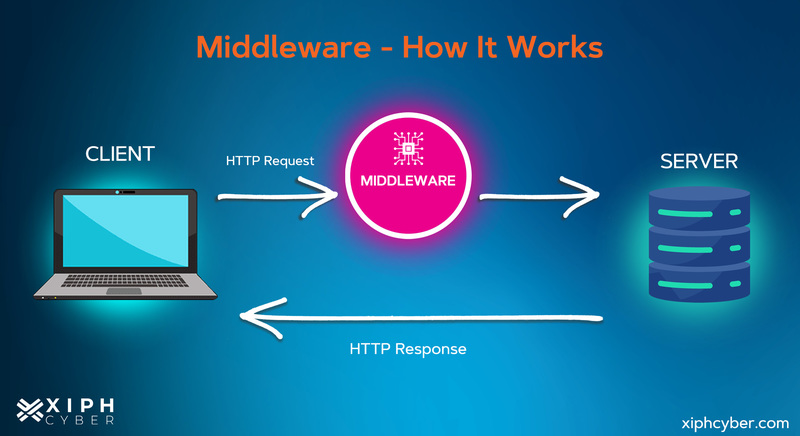 Middleware - How It Works

CLIENT

HTTP Request

MIDDLEWARE

SERVER

HTTP Response

XIPH CYBER

xiphcyber.com